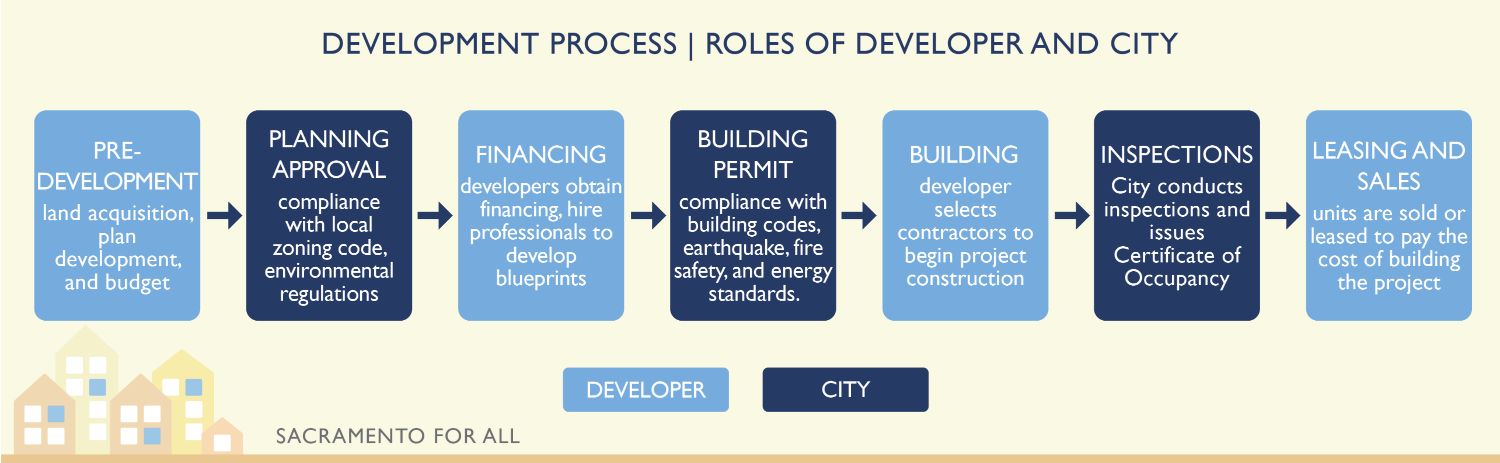 DEVELOPMENT PROCESS | ROLES OF DEVELOPER AND CITY

PRE-DEVELOPMENT
land acquisition, plan development, and budget

PLANNING APPROVAL
compliance with local zoning code, environmental regulations

FINANCING
developers obtain financing, hire professionals to develop blueprints

BUILDING PERMIT
compliance with building codes, earthquake, fire safety, and energy standards.

BUILDING
developer selects contractors to begin project construction

INSPECTIONS
City conducts inspections and issues Certificate of Occupancy

LEASING AND SALES
units are sold or leased to pay the cost of building the project

DEVELOPER

CITY

SACRAMENTO FOR ALL